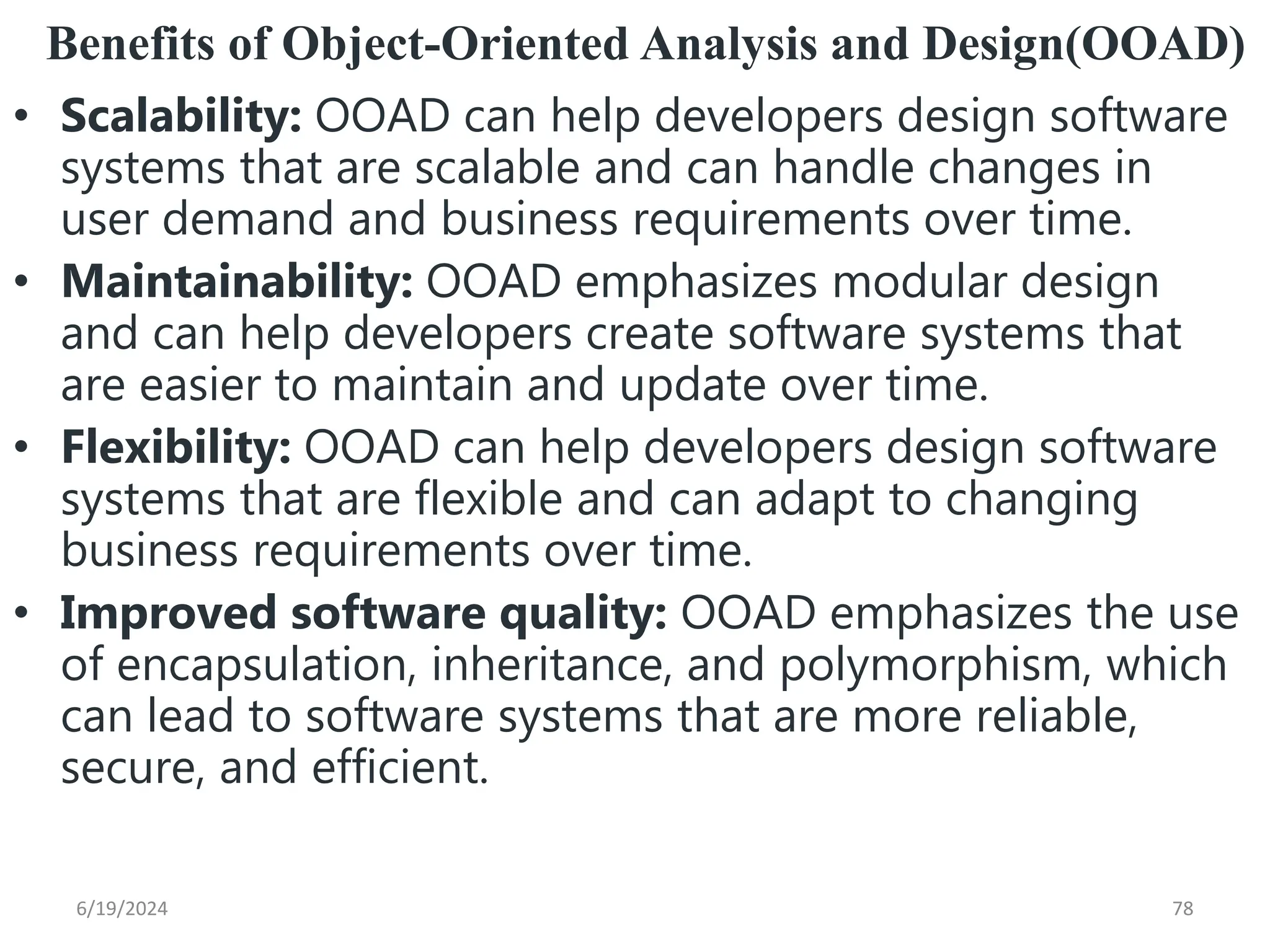 Benefits of Object-Oriented Analysis and Design(OOAD)

• Scalability: OOAD can help developers design software systems that are scalable and can handle changes in user demand and business requirements over time.

• Maintainability: OOAD emphasizes modular design and can help developers create software systems that are easier to maintain and update over time.

• Flexibility: OOAD can help developers design software systems that are flexible and can adapt to changing business requirements over time.

• Improved software quality: OOAD emphasizes the use of encapsulation, inheritance, and polymorphism, which can lead to software systems that are more reliable, secure, and efficient.

6/19/2024

78